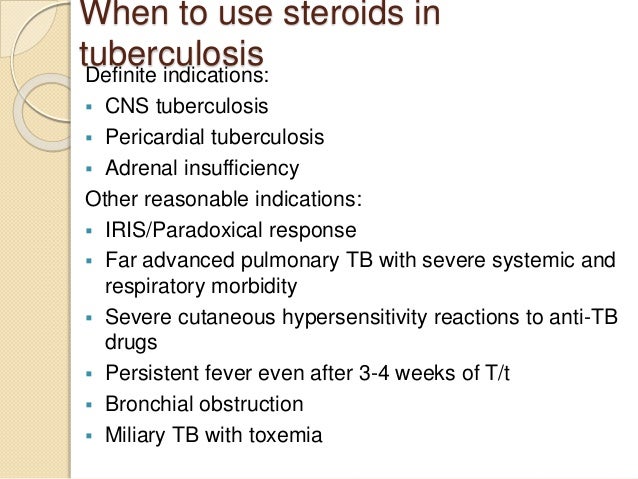 When to use steroids in tuberculosis

Definite indications:

- CNS tuberculosis
- Pericardial tuberculosis
- Adrenal insufficiency

Other reasonable indications:

- IRIS/Paradoxical response
- Far advanced pulmonary TB with severe systemic and respiratory morbidity
- Severe cutaneous hypersensitivity reactions to anti-TB drugs
- Persistent fever even after 3-4 weeks of T/t
- Bronchial obstruction
- Miliary TB with toxemia